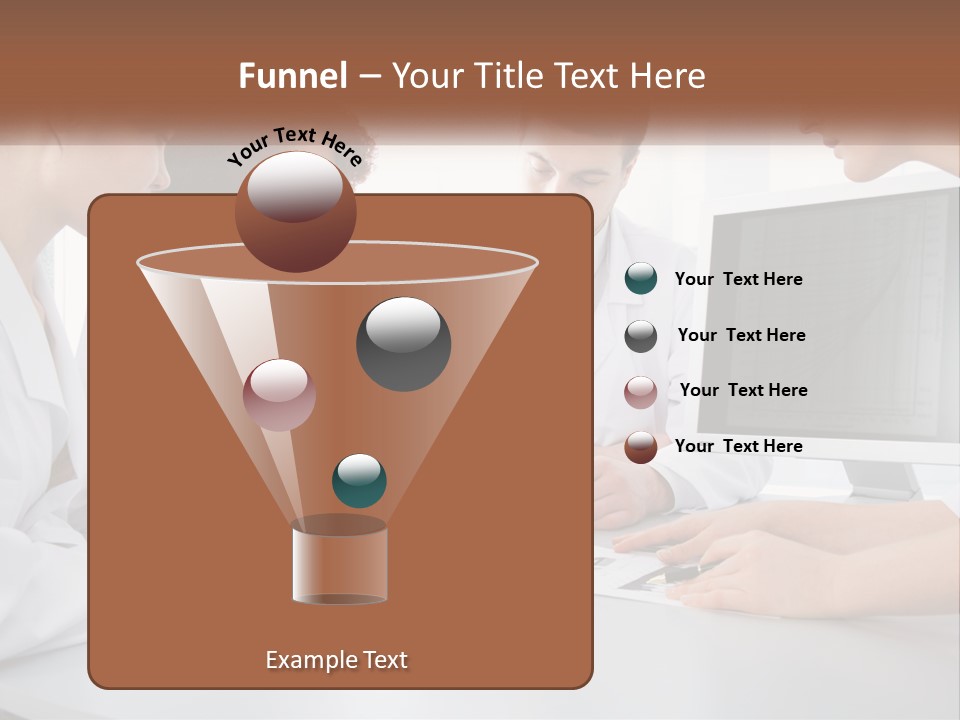 Funnel – Your Title Text Here

Your Text Here

Your Text Here

Your Text Here

Your Text Here

Your Text Here

Example Text